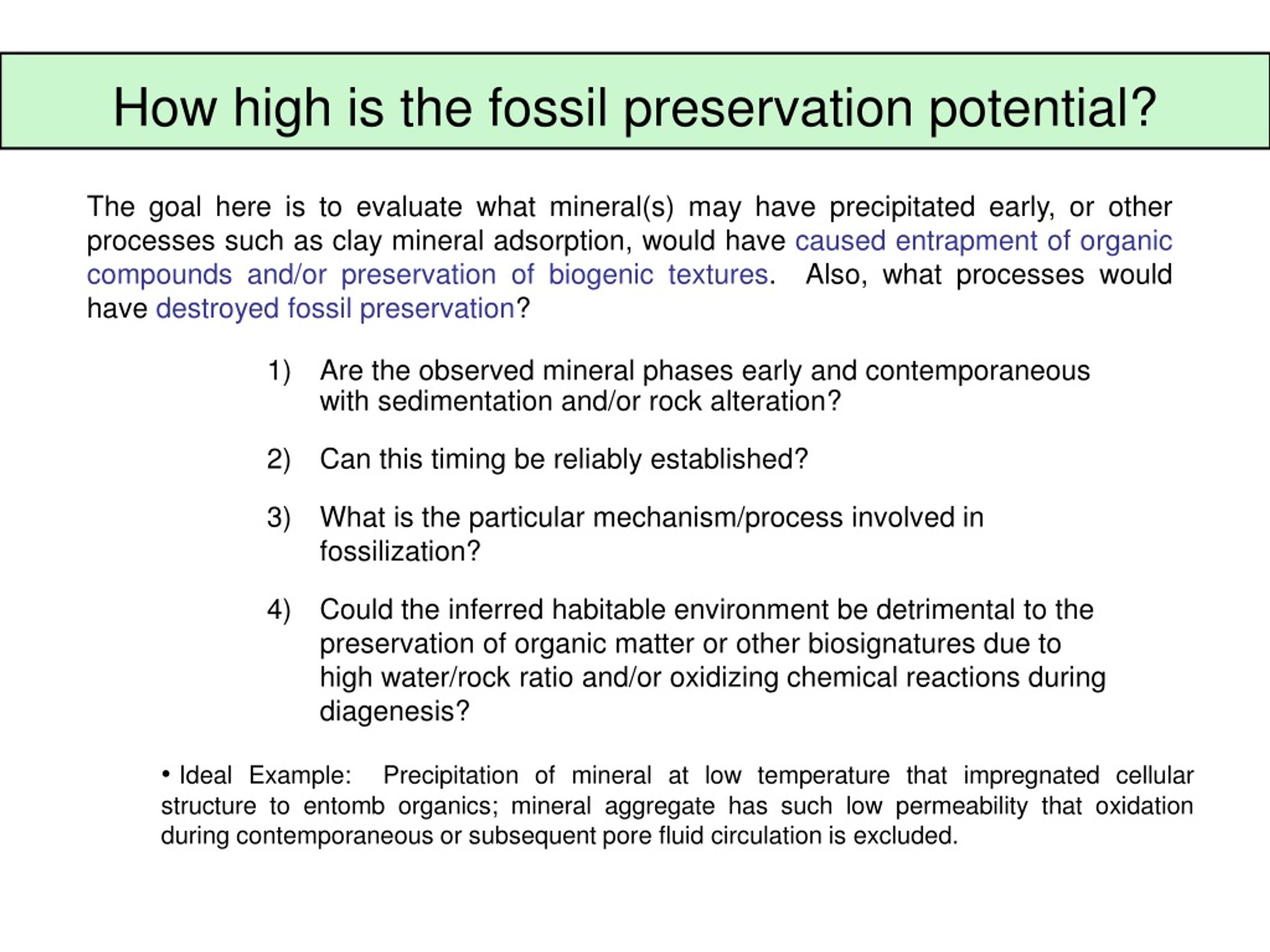 How high is the fossil preservation potential?

The goal here is to evaluate what mineral(s) may have precipitated early, or other processes such as clay mineral adsorption, would have caused entrapment of organic compounds and/or preservation of biogenic textures. Also, what processes would have destroyed fossil preservation?

1) Are the observed mineral phases early and contemporaneous with sedimentation and/or rock alteration?

2) Can this timing be reliably established?

3) What is the particular mechanism/process involved in fossilization?

4) Could the inferred habitable environment be detrimental to the preservation of organic matter or other biosignatures due to high water/rock ratio and/or oxidizing chemical reactions during diagenesis?

• Ideal Example: Precipitation of mineral at low temperature that impregnated cellular structure to entomb organics; mineral aggregate has such low permeability that oxidation during contemporaneous or subsequent pore fluid circulation is excluded.